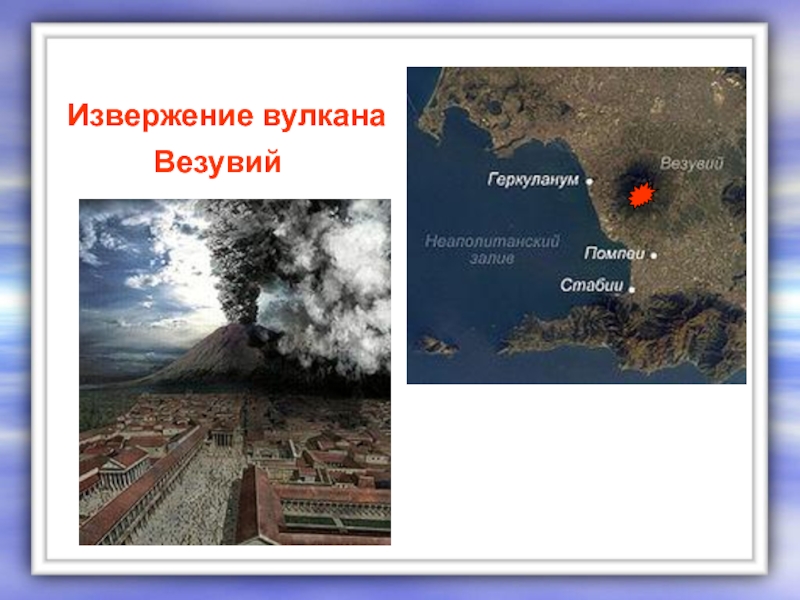 Извержение вулкана Везувий

Везувий
Геркуланум
Неаполитанский залив
Помпеи
Стабии